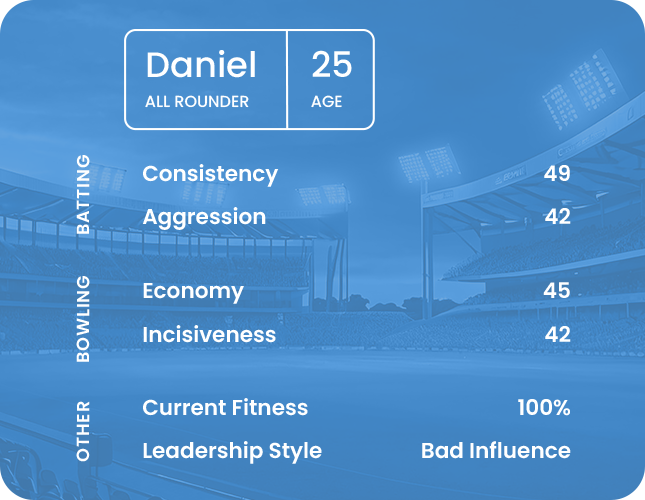 Daniel
ALL ROUNDER

25
AGE

BATTING
Consistency 49
Aggression 42

BOWLING
Economy 45
Incisiveness 42

OTHER
Current Fitness 100%
Leadership Style Bad Influence